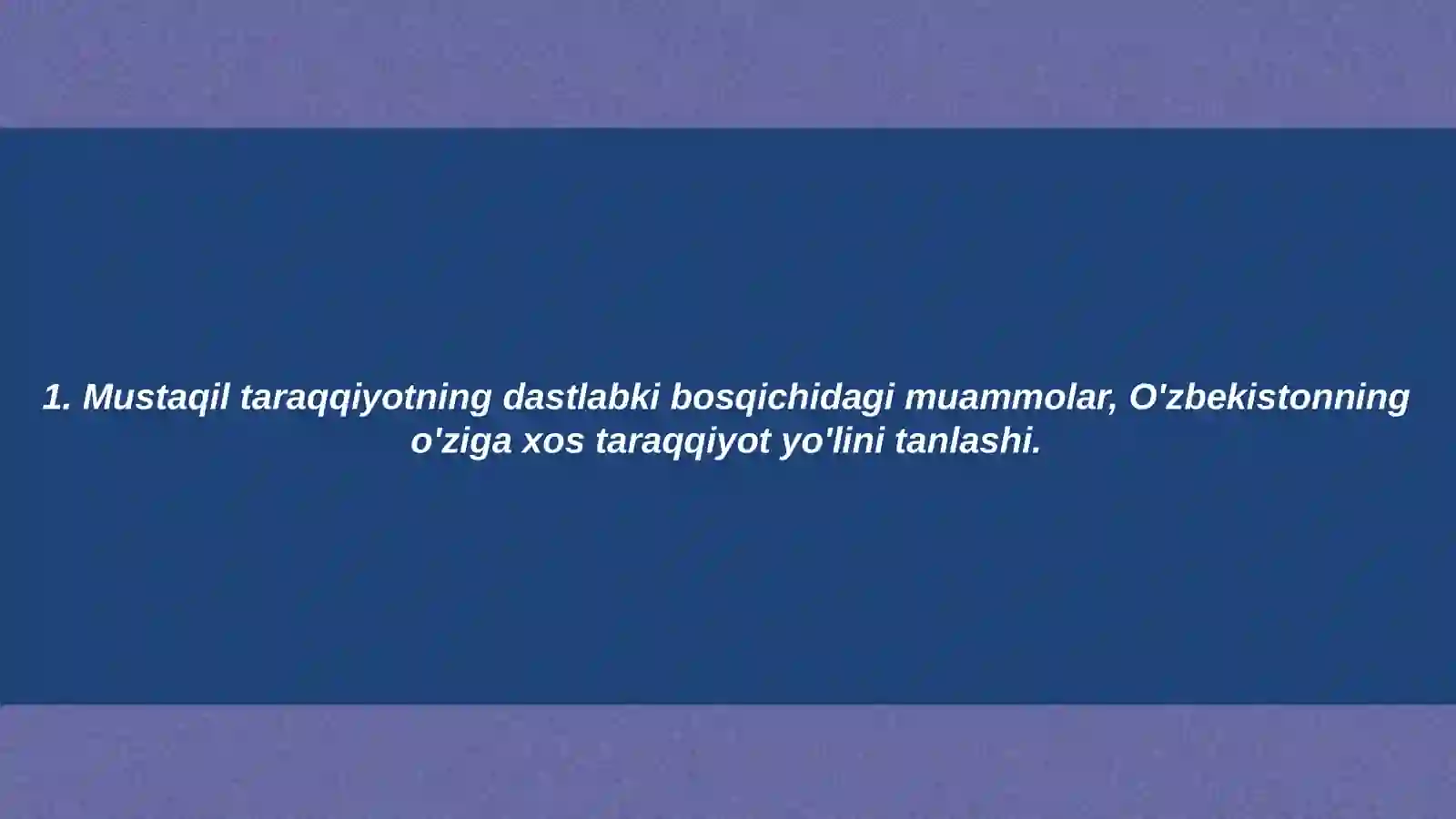 1. Mustaqil taraqqiyotning dastlabki bosqichidagi muammolar, O'zbekistonning o'ziga xos taraqqiyot yo'lini tanlashi.